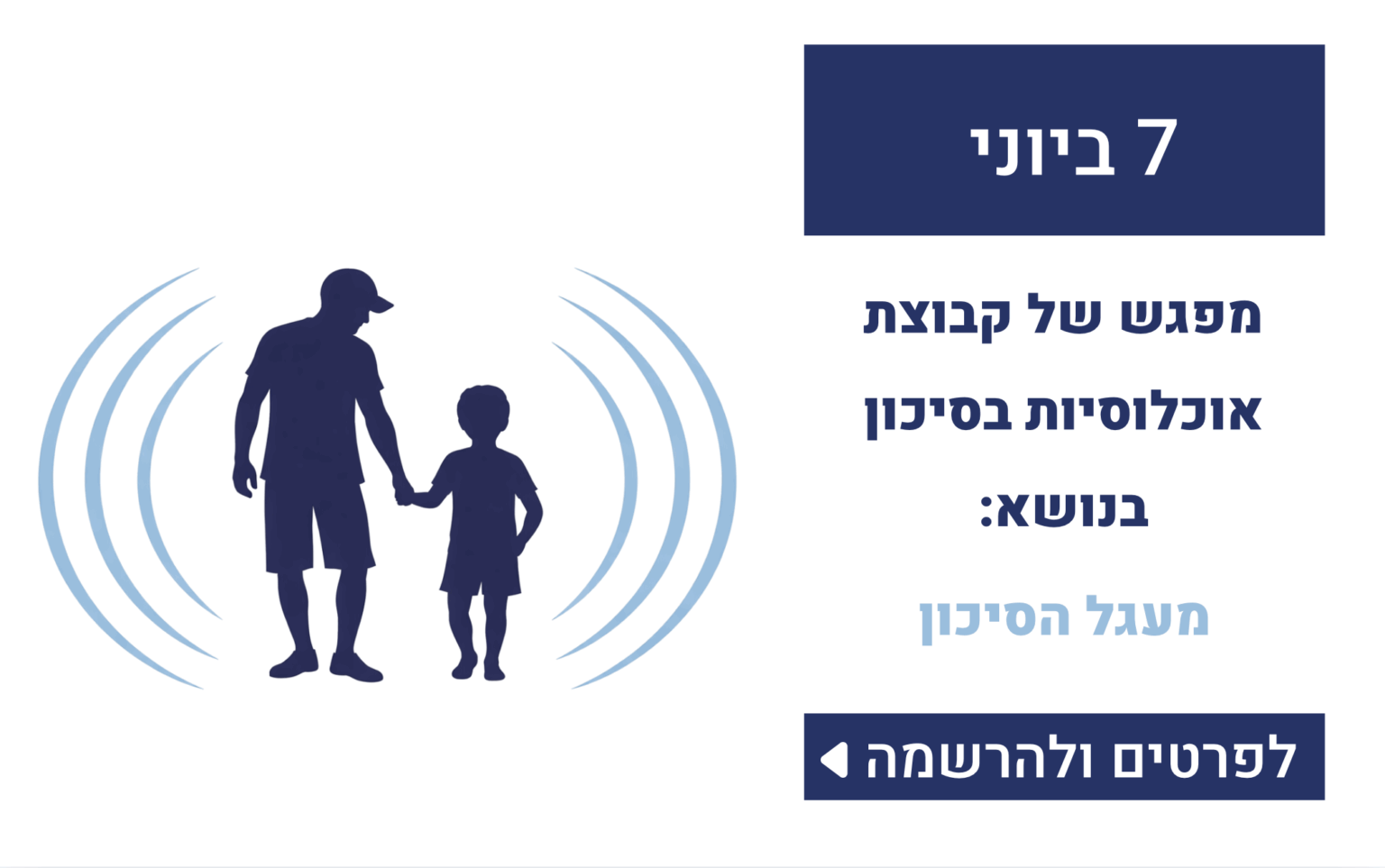 7 ביוני

מפגש של קבוצת אוכלוסיות בסיכון בנושא:

מעגל הסיכון

לפרטים ולהרשמה